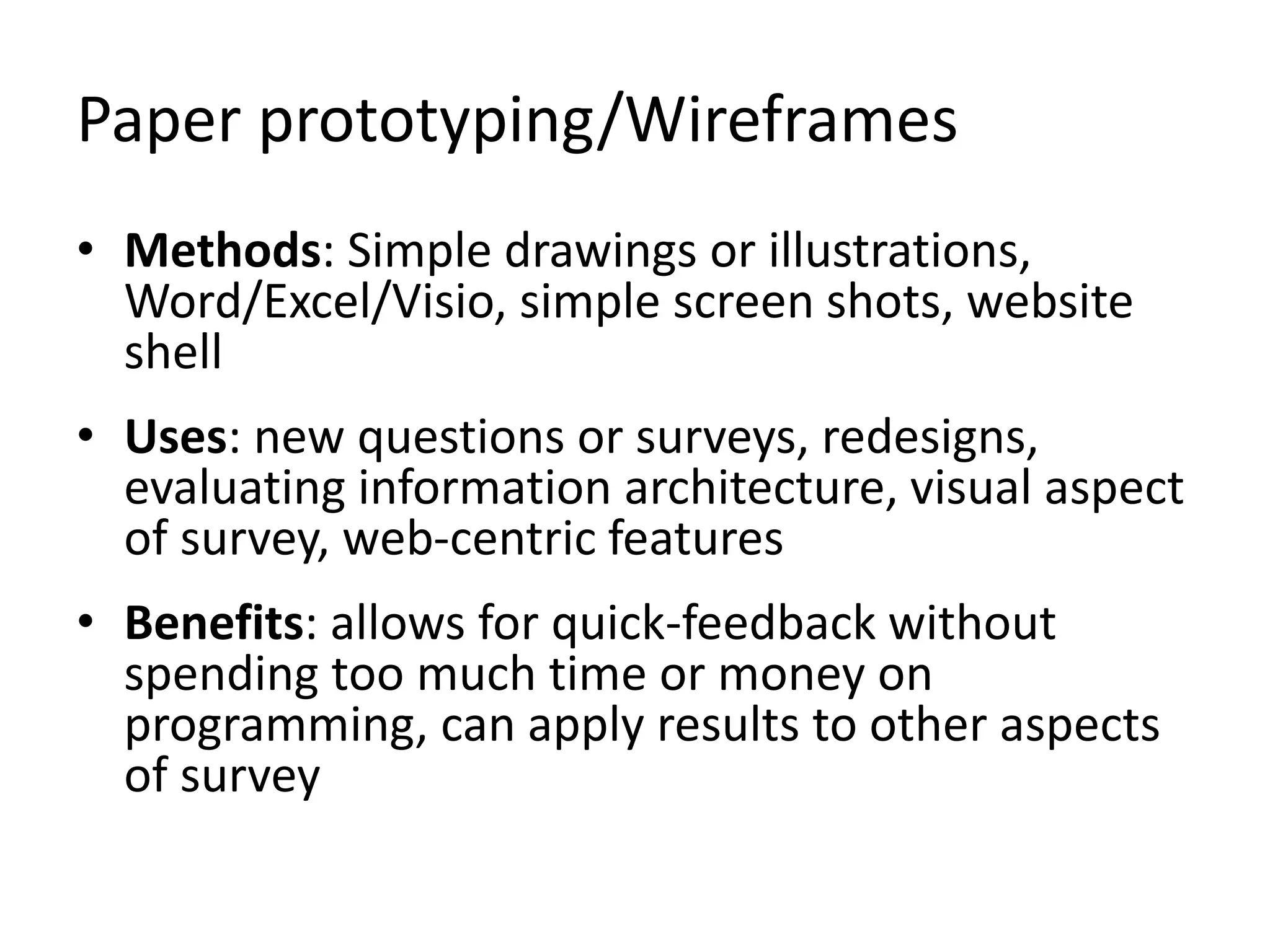 Paper prototyping/Wireframes

• Methods: Simple drawings or illustrations, Word/Excel/Visio, simple screen shots, website shell

• Uses: new questions or surveys, redesigns, evaluating information architecture, visual aspect of survey, web-centric features

• Benefits: allows for quick-feedback without spending too much time or money on programming, can apply results to other aspects of survey